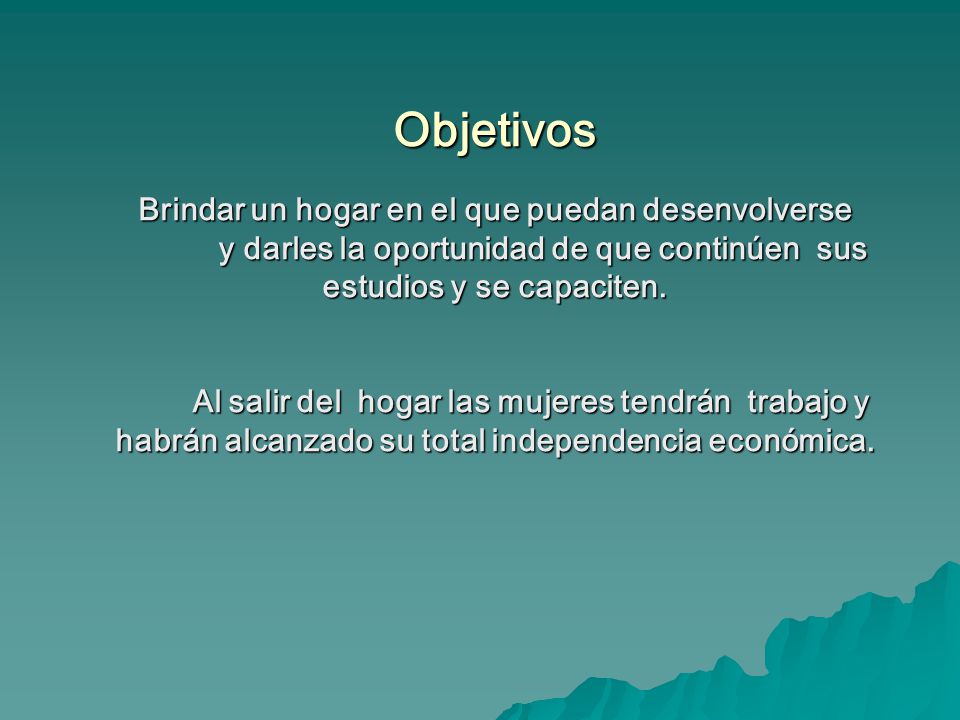 Objetivos

Brindar un hogar en el que puedan desenvolverse y darles la oportunidad de que continúen sus estudios y se capaciten.

Al salir del hogar las mujeres tendrán trabajo y habrán alcanzado su total independencia económica.